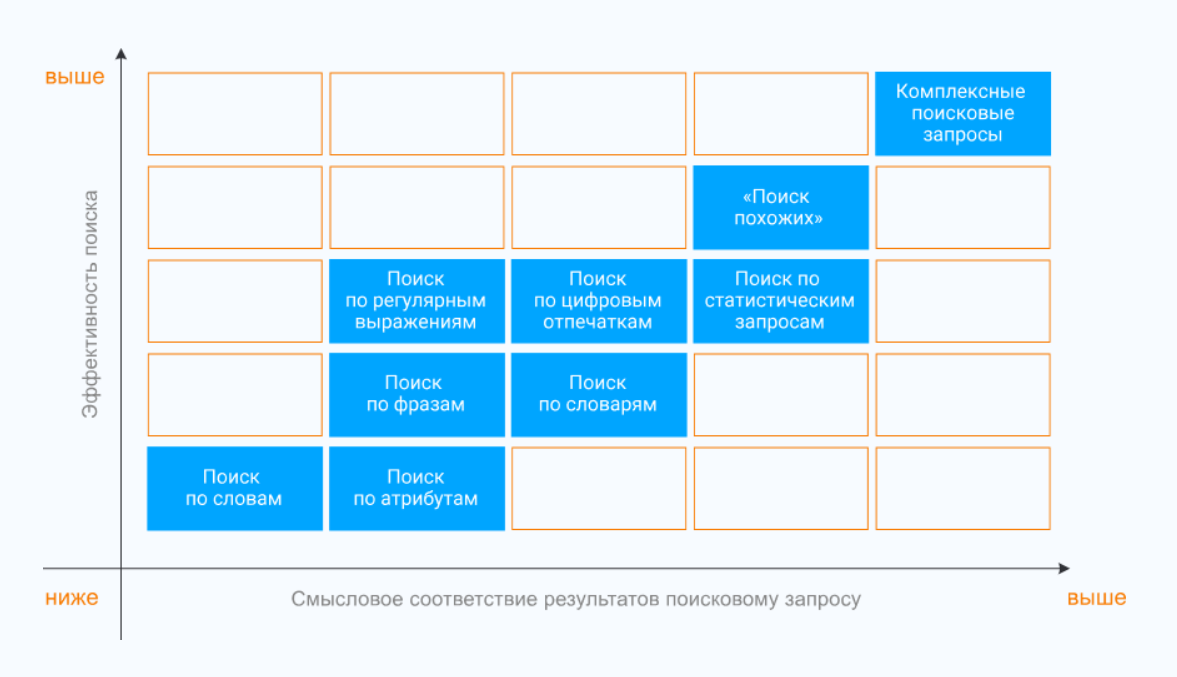 выше

Эффективность поиска

Комплексные поисковые запросы

«Поиск похожих»

Поиск по регулярным выражениям

Поиск по цифровым отпечаткам

Поиск по статистическим запросам

Поиск по фразам

Поиск по словарям

Поиск по словам

Поиск по атрибутам

ниже

Смысловое соответствие результатов поисковому запросу

выше